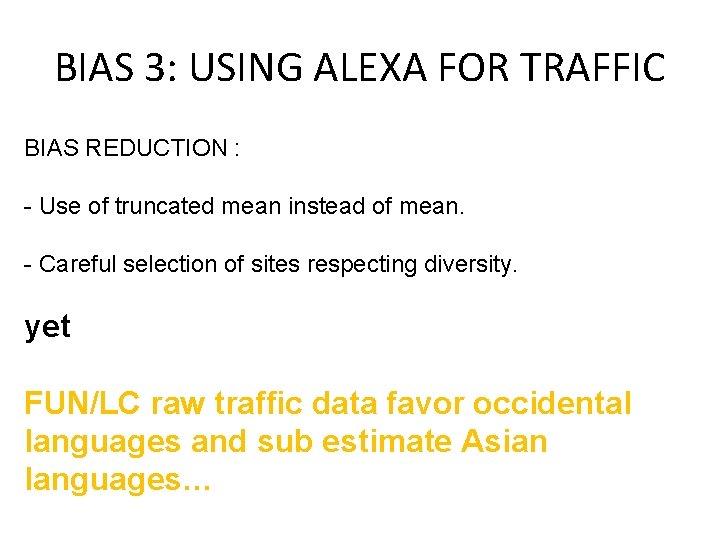 BIAS 3: USING ALEXA FOR TRAFFIC

BIAS REDUCTION :

- Use of truncated mean instead of mean.

- Careful selection of sites respecting diversity.

yet

FUN/LC raw traffic data favor occidental languages and sub estimate Asian languages…